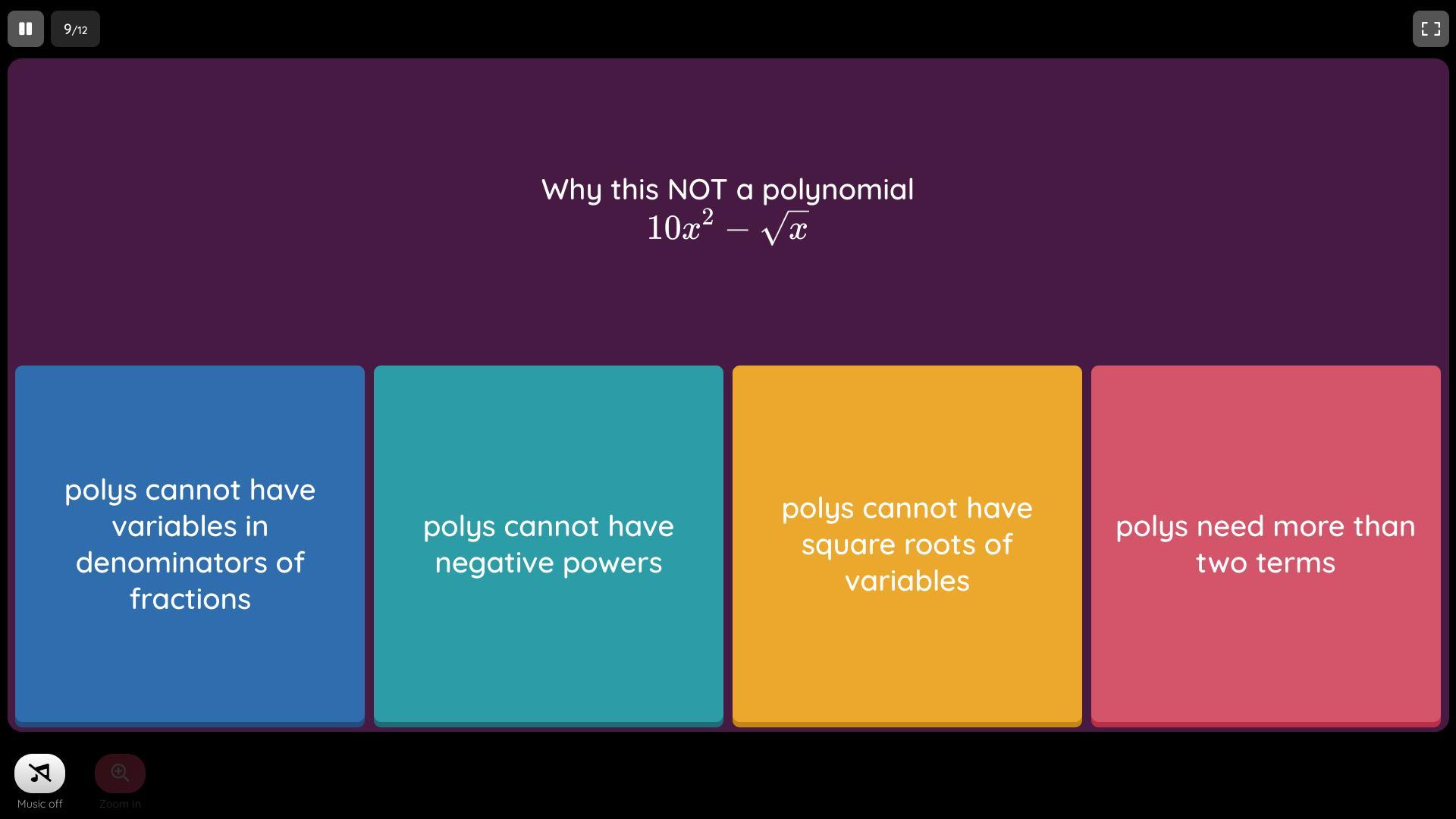 9/12

Why this NOT a polynomial
$10x^2 - \sqrt{x}$

polys cannot have variables in denominators of fractions

polys cannot have negative powers

polys cannot have square roots of variables

polys need more than two terms

Music off

Zoom in